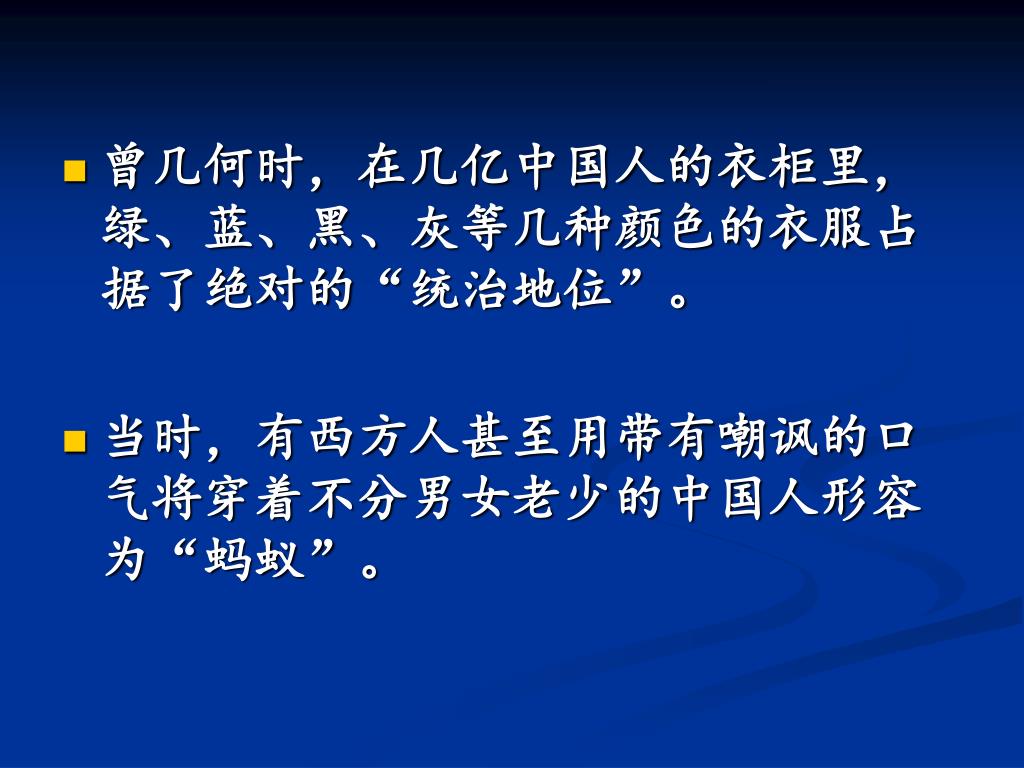 曾几何时，在几亿中国人的衣柜里，绿、蓝、黑、灰等几种颜色的衣服占据了绝对的“统治地位”。

当时，有西方人甚至用带有嘲讽的口气将穿着不分男女老少的中国人形容为“蚂蚁”。